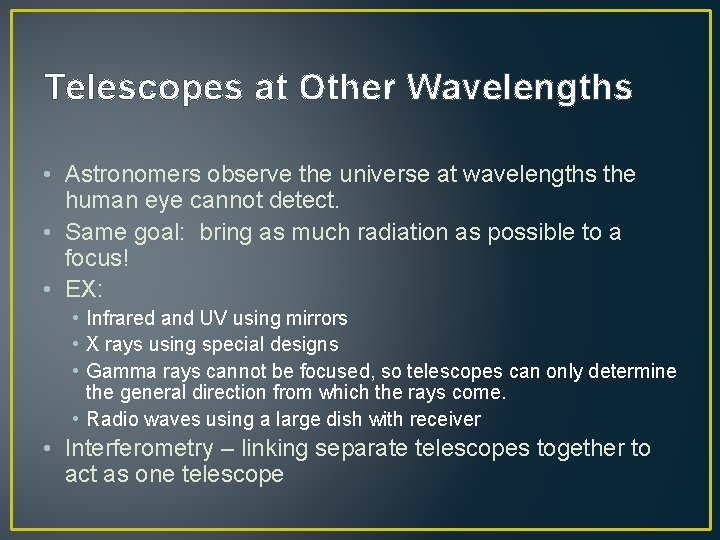 Telescopes at Other Wavelengths

• Astronomers observe the universe at wavelengths the human eye cannot detect.
• Same goal: bring as much radiation as possible to a focus!
• EX:
  • Infrared and UV using mirrors
  • X rays using special designs
  • Gamma rays cannot be focused, so telescopes can only determine the general direction from which the rays come.
  • Radio waves using a large dish with receiver
• Interferometry – linking separate telescopes together to act as one telescope